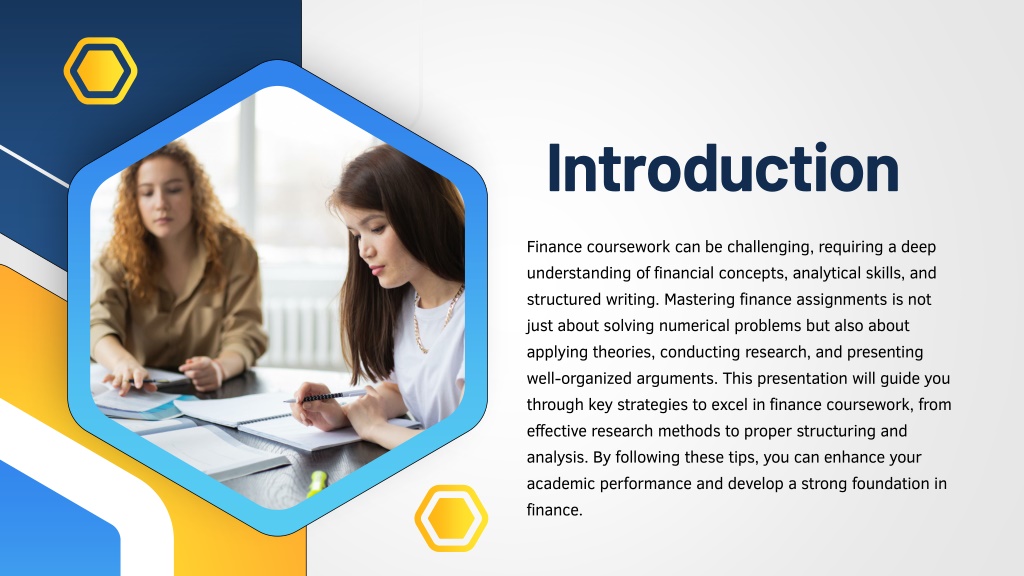 Introduction

Finance coursework can be challenging, requiring a deep understanding of financial concepts, analytical skills, and structured writing. Mastering finance assignments is not just about solving numerical problems but also about applying theories, conducting research, and presenting well-organized arguments. This presentation will guide you through key strategies to excel in finance coursework, from effective research methods to proper structuring and analysis. By following these tips, you can enhance your academic performance and develop a strong foundation in finance.